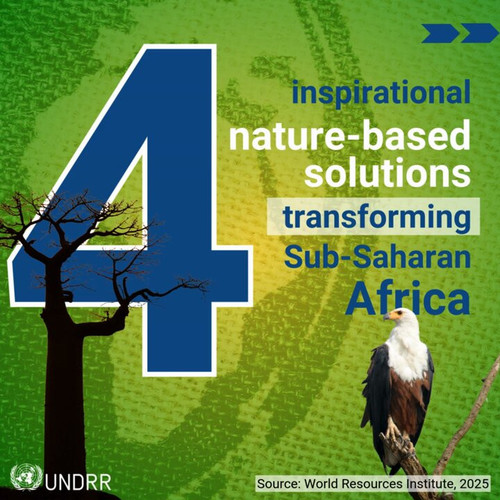 4 inspirational nature-based solutions transforming Sub-Saharan Africa

UNDRR

Source: World Resources Institute, 2025